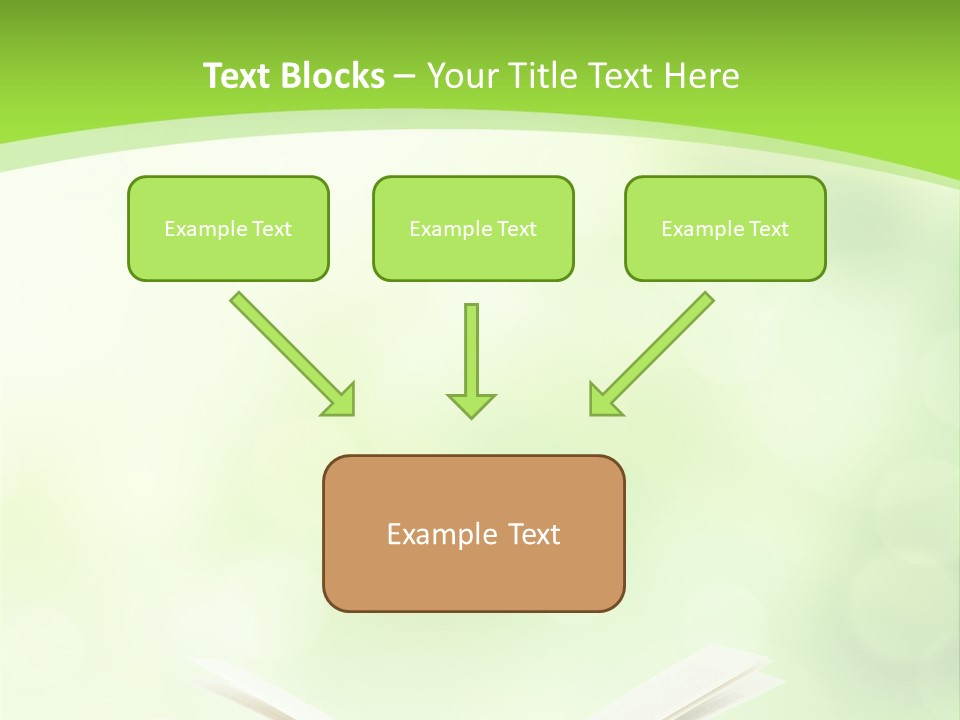 Text Blocks – Your Title Text Here

Example Text

Example Text

Example Text

Example Text